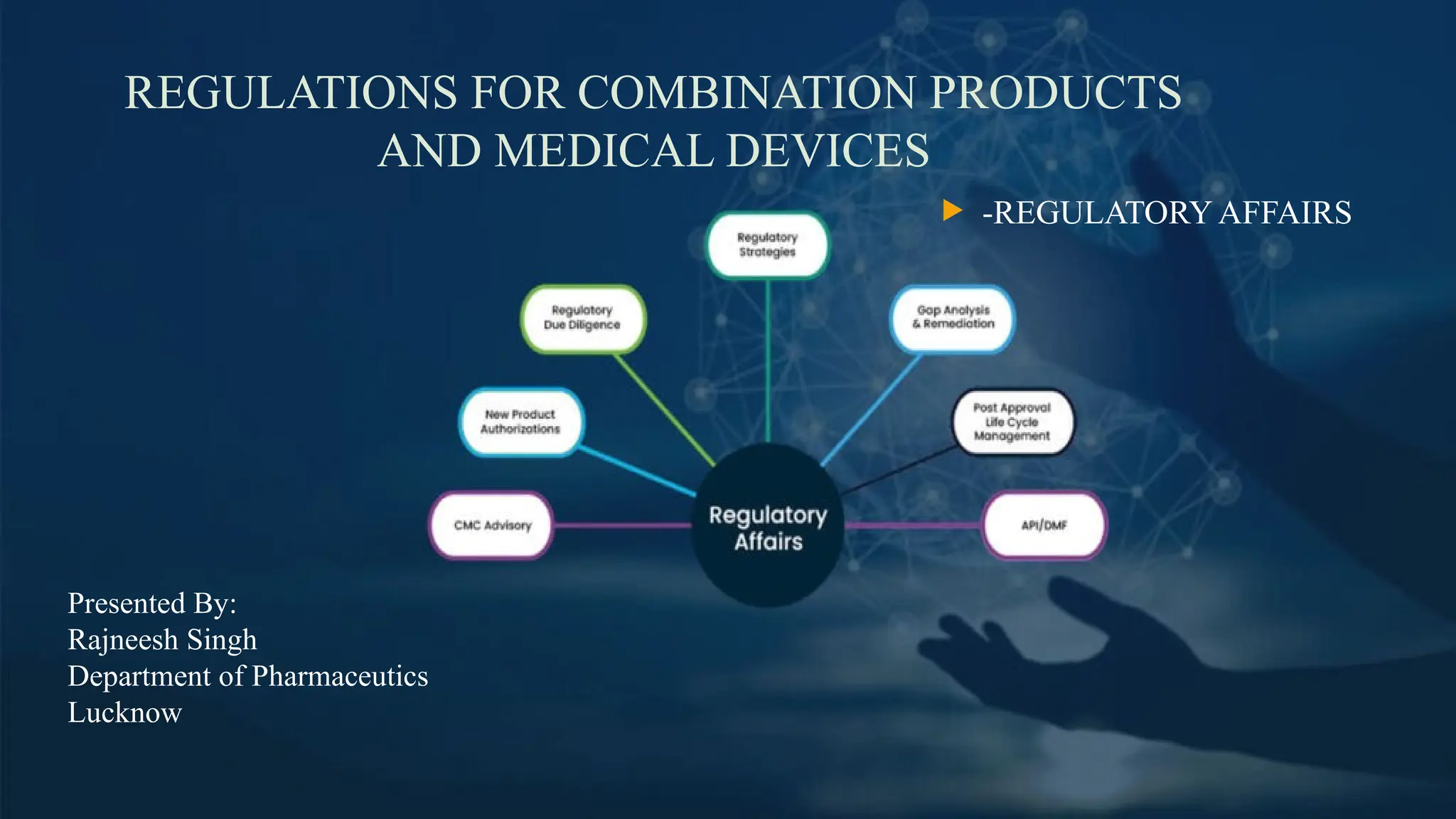 REGULATIONS FOR COMBINATION PRODUCTS AND MEDICAL DEVICES

-REGULATORY AFFAIRS

Regulatory Strategies

Regulatory Due Diligence

Gap Analysis & Remediation

New Product Authorizations

Post Approval Life Cycle Management

CMC Advisory

Regulatory Affairs

API/DMF

Presented By:
Rajneesh Singh
Department of Pharmaceutics
Lucknow